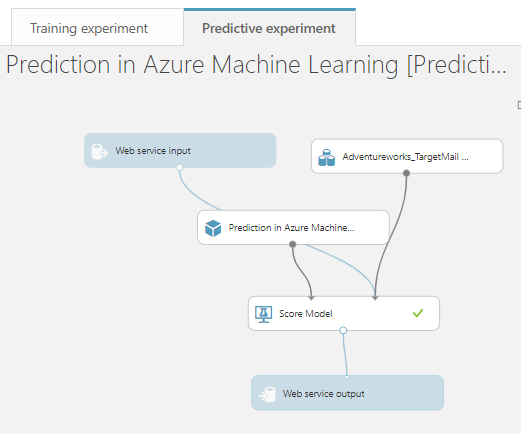 Training experiment

Predictive experiment

Prediction in Azure Machine Learning [Predicti...

Web service input

Adventureworks_TargetMail ...

Prediction in Azure Machine...

Score Model

Web service output